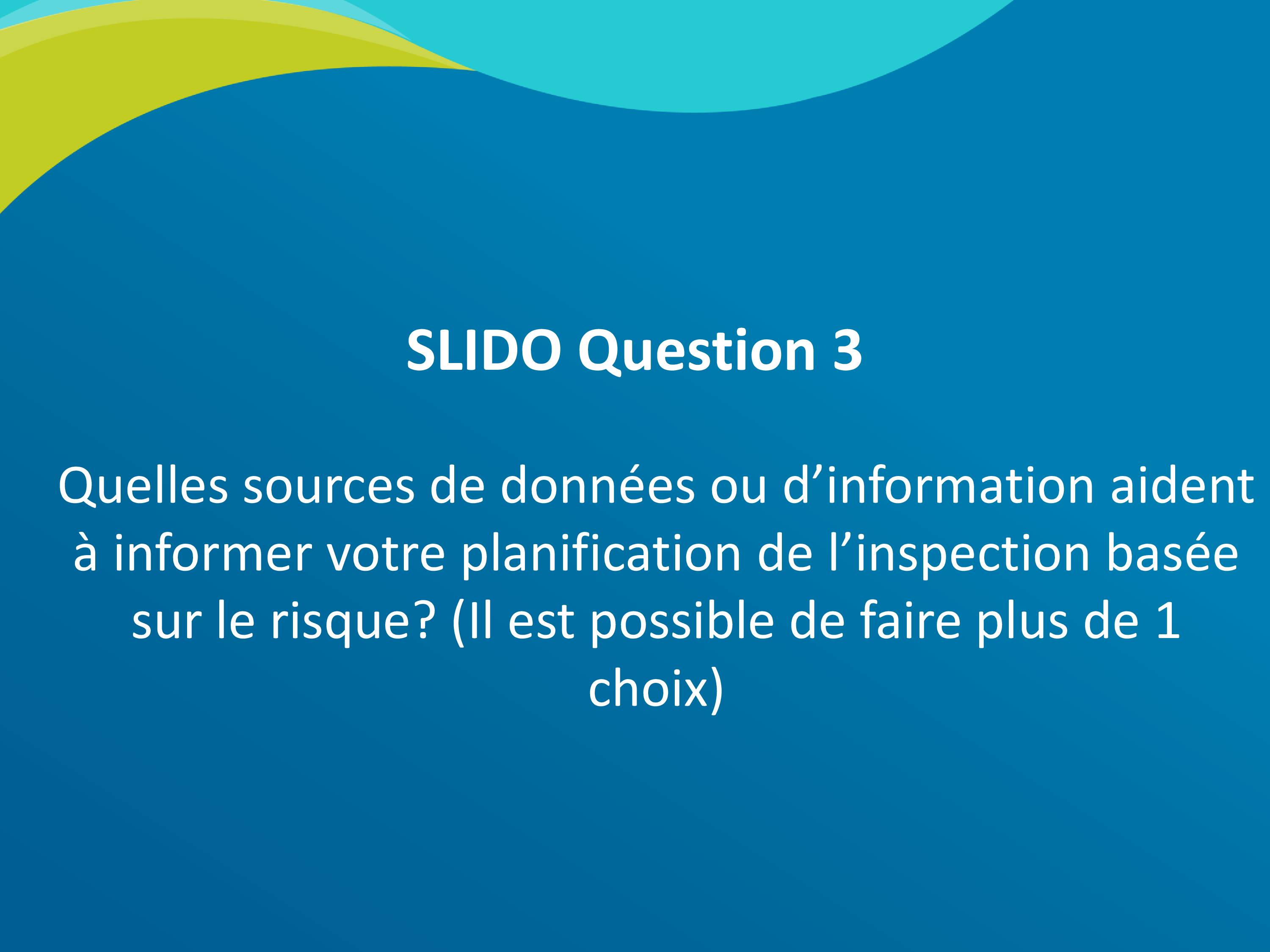 SLIDO Question 3

Quelles sources de données ou d’information aident à informer votre planification de l’inspection basée sur le risque? (Il est possible de faire plus de 1 choix)